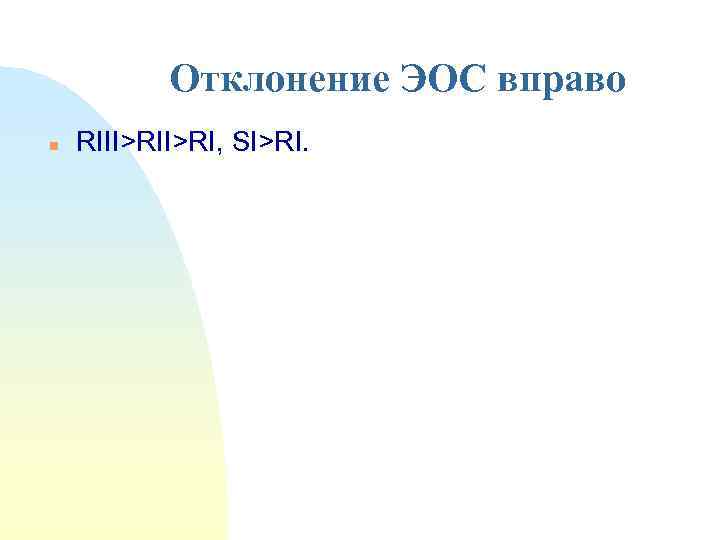 Отклонение ЭОС вправо

RIII>RII>RI, SI>RI.